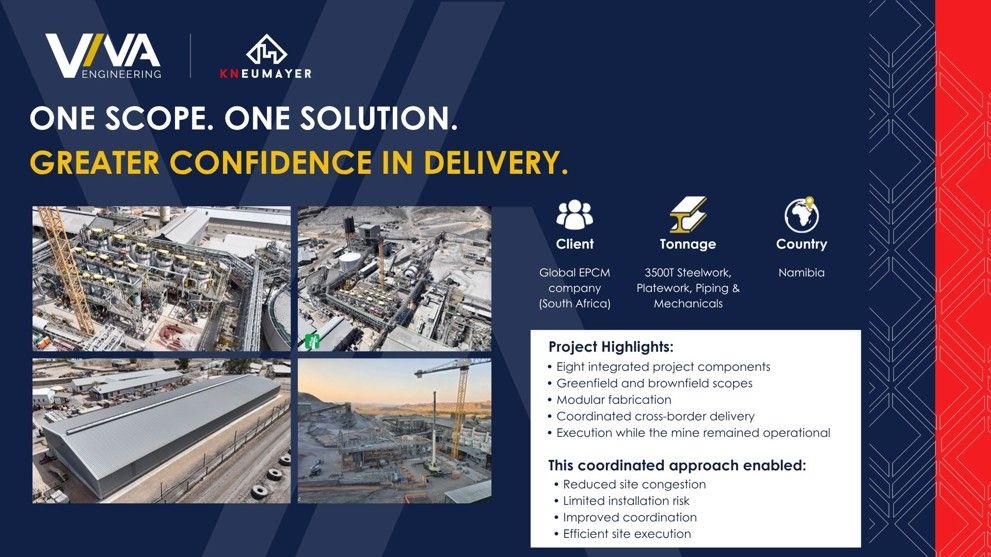 VIVA ENGINEERING

KNEUMAYER

ONE SCOPE. ONE SOLUTION.
GREATER CONFIDENCE IN DELIVERY.

Client
Global EPCM company (South Africa)

Tonnage
3500T Steelwork, Platework, Piping & Mechanicals

Country
Namibia

Project Highlights:
• Eight integrated project components
• Greenfield and brownfield scopes
• Modular fabrication
• Coordinated cross-border delivery
• Execution while the mine remained operational

This coordinated approach enabled:
• Reduced site congestion
• Limited installation risk
• Improved coordination
• Efficient site execution